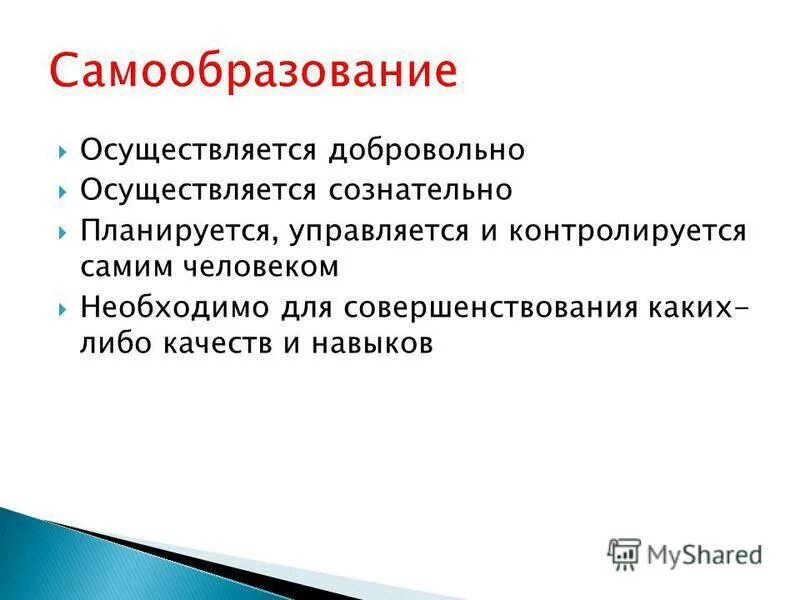 Самообразование

Осуществляется добровольно

Осуществляется сознательно

Планируется, управляется и контролируется самим человеком

Необходимо для совершенствования каких-либо качеств и навыков

MyShared